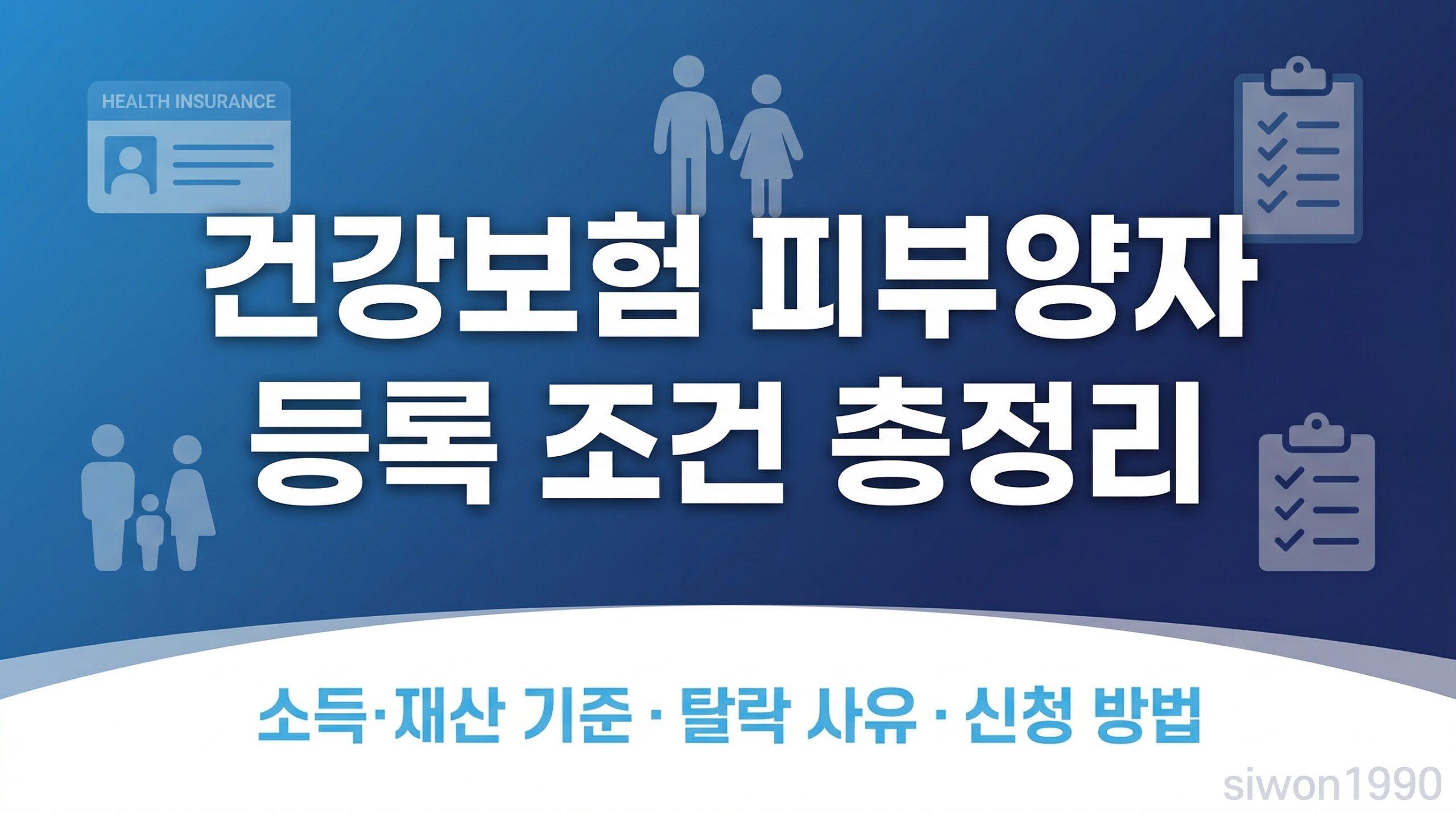 HEALTH INSURANCE

건강보험 피부양자 등록 조건 총정리

소득·재산 기준 · 탈락 사유 · 신청 방법

siwon1990